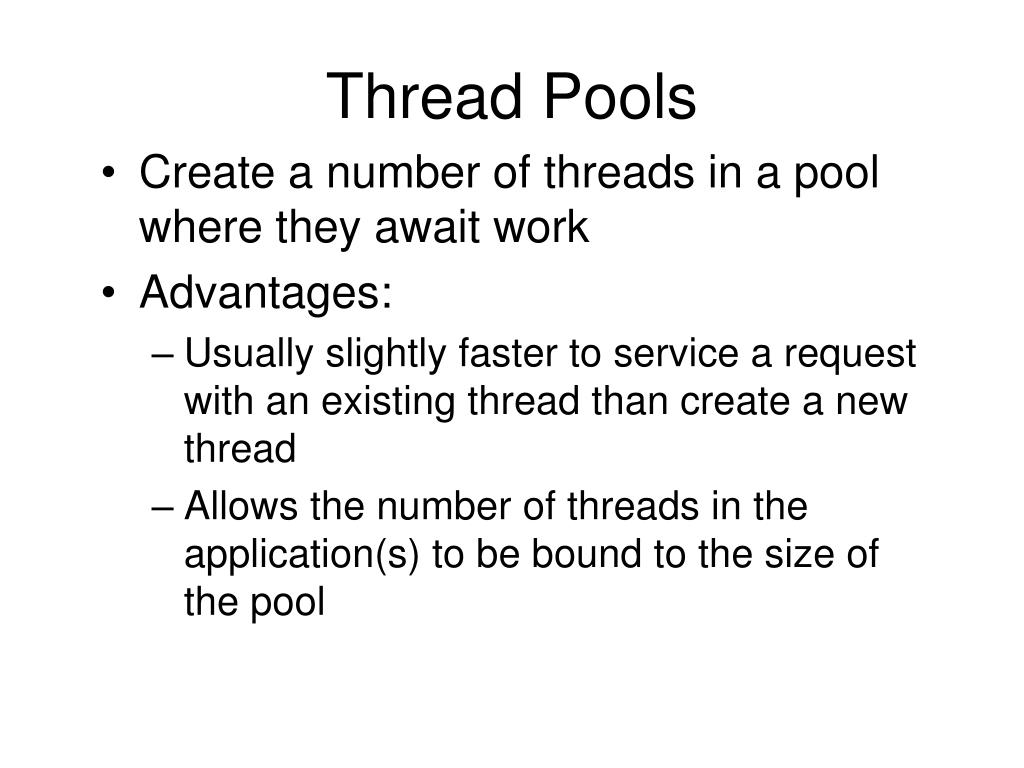 Thread Pools

• Create a number of threads in a pool where they await work

• Advantages:

– Usually slightly faster to service a request with an existing thread than create a new thread

– Allows the number of threads in the application(s) to be bound to the size of the pool